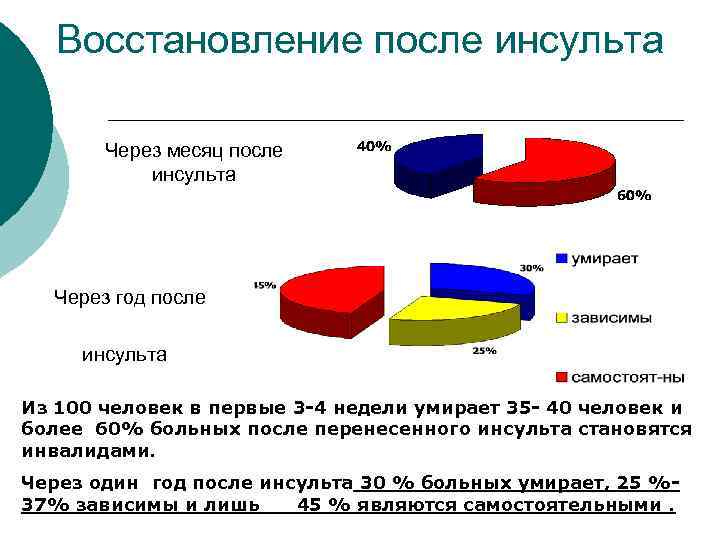 Восстановление после инсульта

Через месяц после инсульта

40%

60%

Через год после

инсульта

15%

30%

25%

умирает

зависимы

самостоят-ны

Из 100 человек в первые 3-4 недели умирает 35- 40 человек и более 60% больных после перенесенного инсульта становятся инвалидами.

Через один год после инсульта 30 % больных умирает, 25 %- 37% зависимы и лишь 45 % являются самостоятельными .